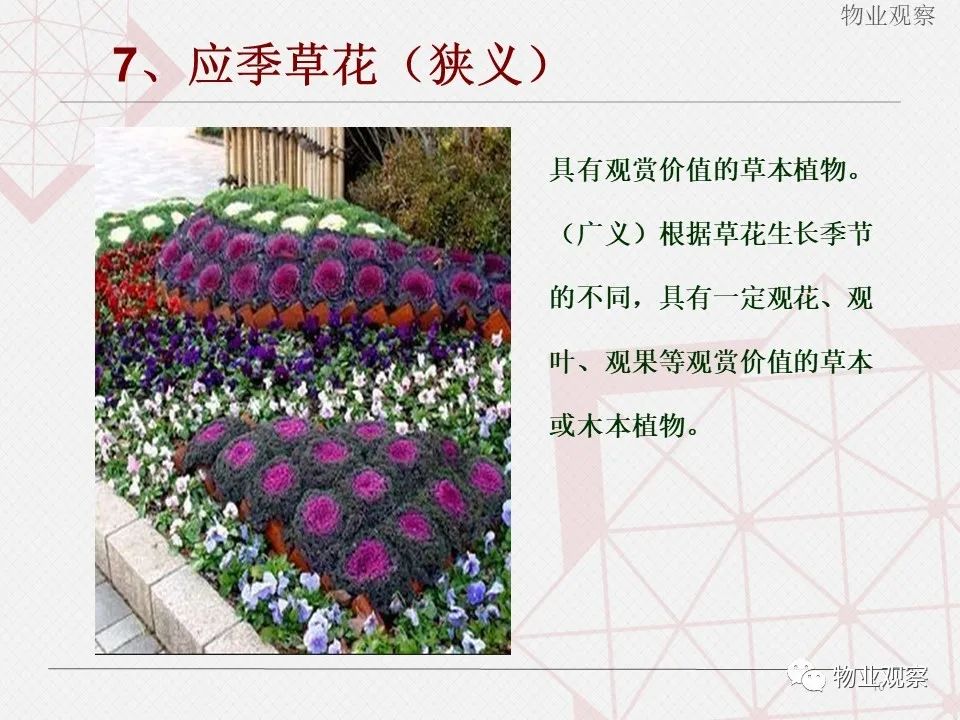 物业观察

7、应季草花（狭义）

具有观赏价值的草本植物。

（广义）根据草花生长季节的不同，具有一定观花、观叶、观果等观赏价值的草本或木本植物。

物业观察